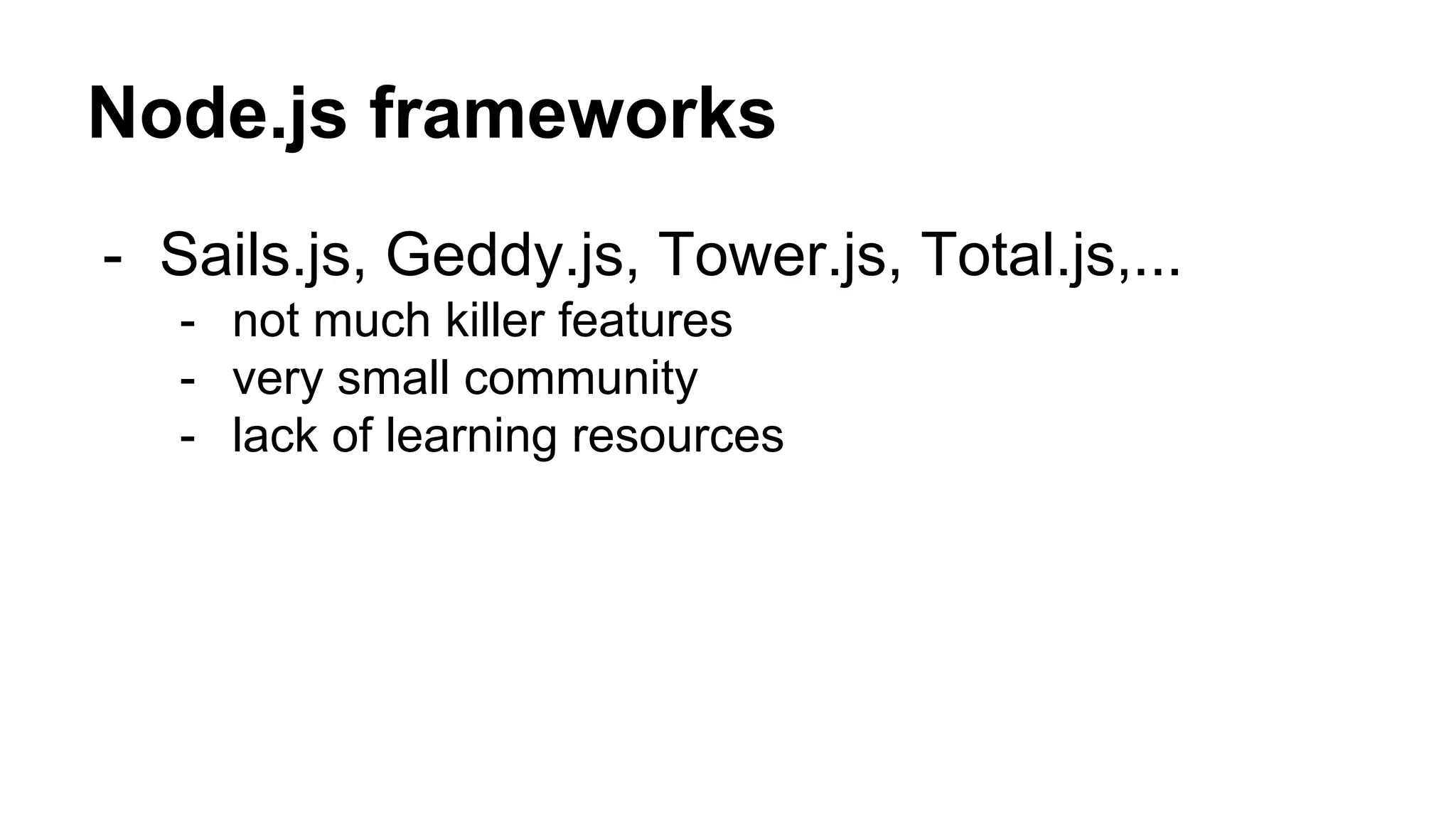 Node.js frameworks

- Sails.js, Geddy.js, Tower.js, Total.js,...
  - not much killer features
  - very small community
  - lack of learning resources